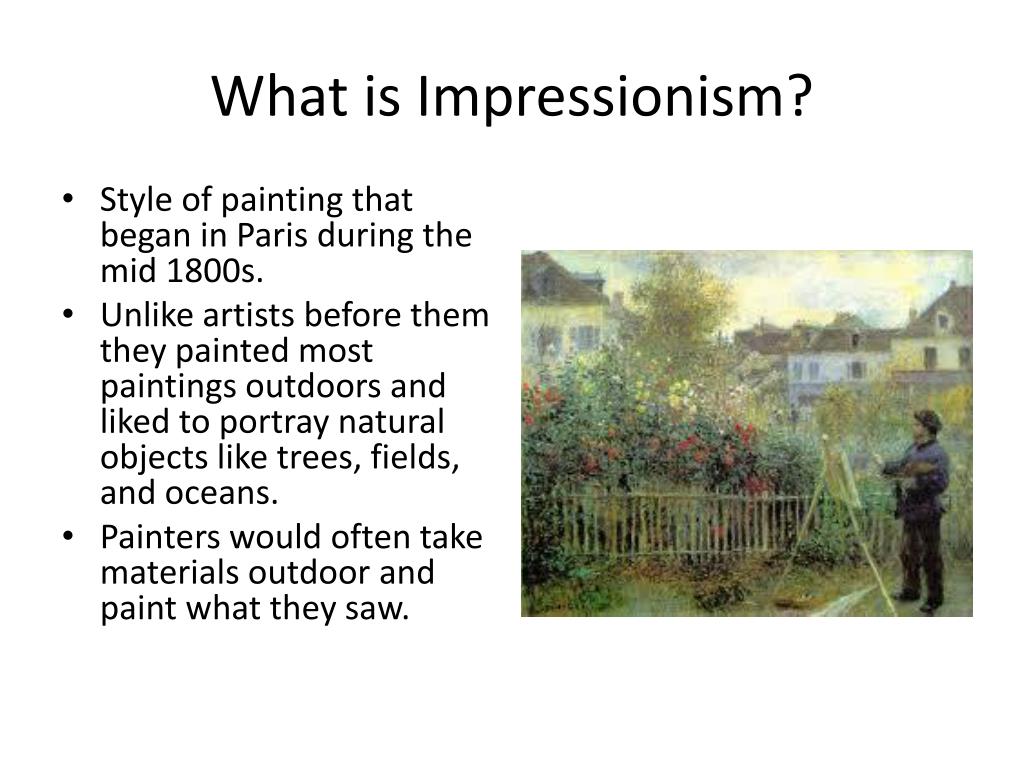 What is Impressionism?

• Style of painting that began in Paris during the mid 1800s.
• Unlike artists before them they painted most paintings outdoors and liked to portray natural objects like trees, fields, and oceans.
• Painters would often take materials outdoor and paint what they saw.